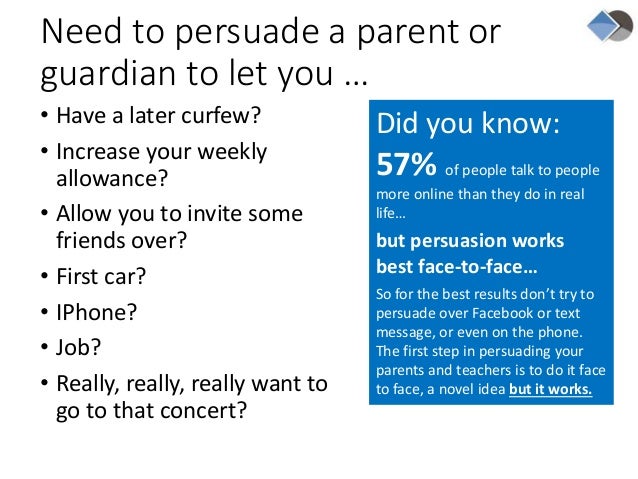 Need to persuade a parent or guardian to let you …

• Have a later curfew?
• Increase your weekly allowance?
• Allow you to invite some friends over?
• First car?
• IPhone?
• Job?
• Really, really, really want to go to that concert?

Did you know:

57% of people talk to people more online than they do in real life…

but persuasion works best face-to-face…

So for the best results don't try to persuade over Facebook or text message, or even on the phone. The first step in persuading your parents and teachers is to do it face to face, a novel idea but it works.